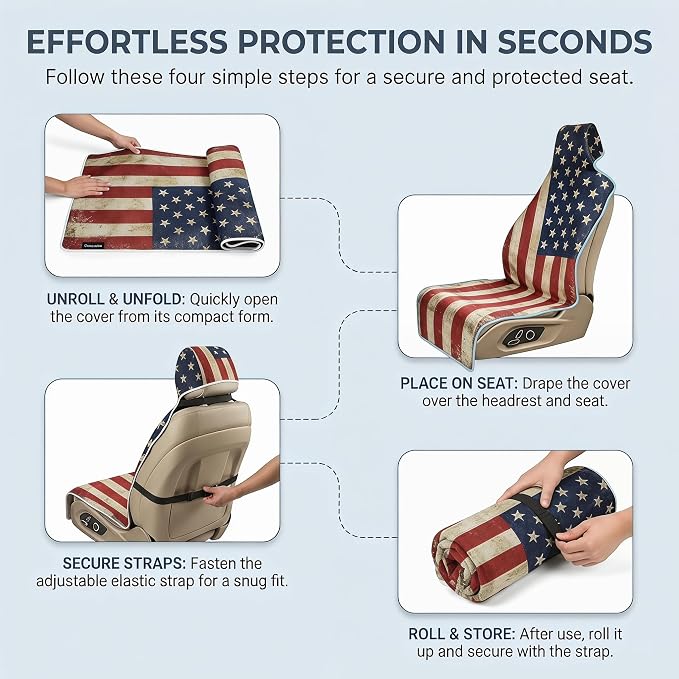 EFFORTLESS PROTECTION IN SECONDS

Follow these four simple steps for a secure and protected seat.

UNROLL & UNFOLD: Quickly open the cover from its compact form.

PLACE ON SEAT: Drape the cover over the headrest and seat.

SECURE STRAPS: Fasten the adjustable elastic strap for a snug fit.

ROLL & STORE: After use, roll it up and secure with the strap.